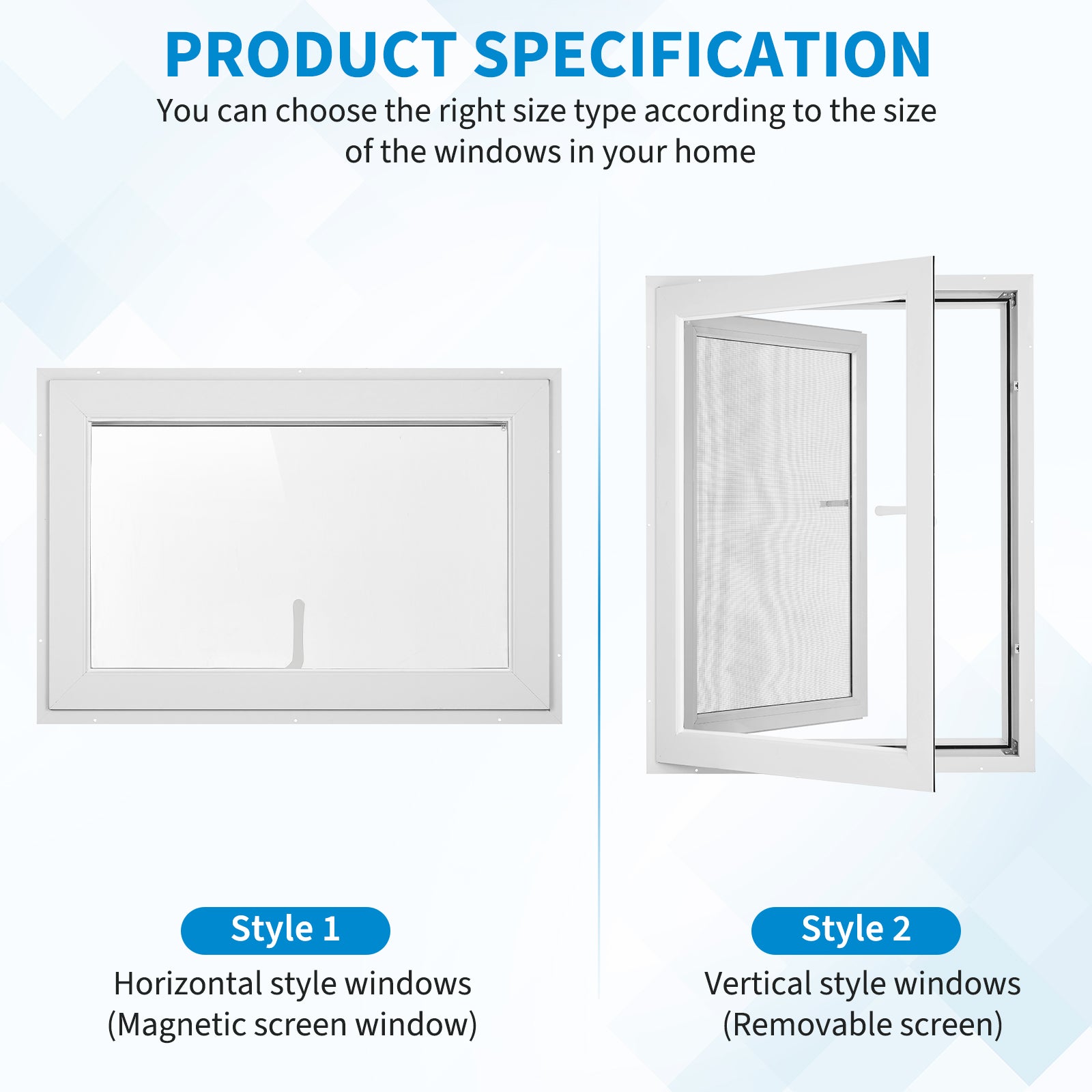 PRODUCT SPECIFICATION

You can choose the right size type according to the size of the windows in your home

Style 1

Horizontal style windows
(Magnetic screen window)

Style 2

Vertical style windows
(Removable screen)